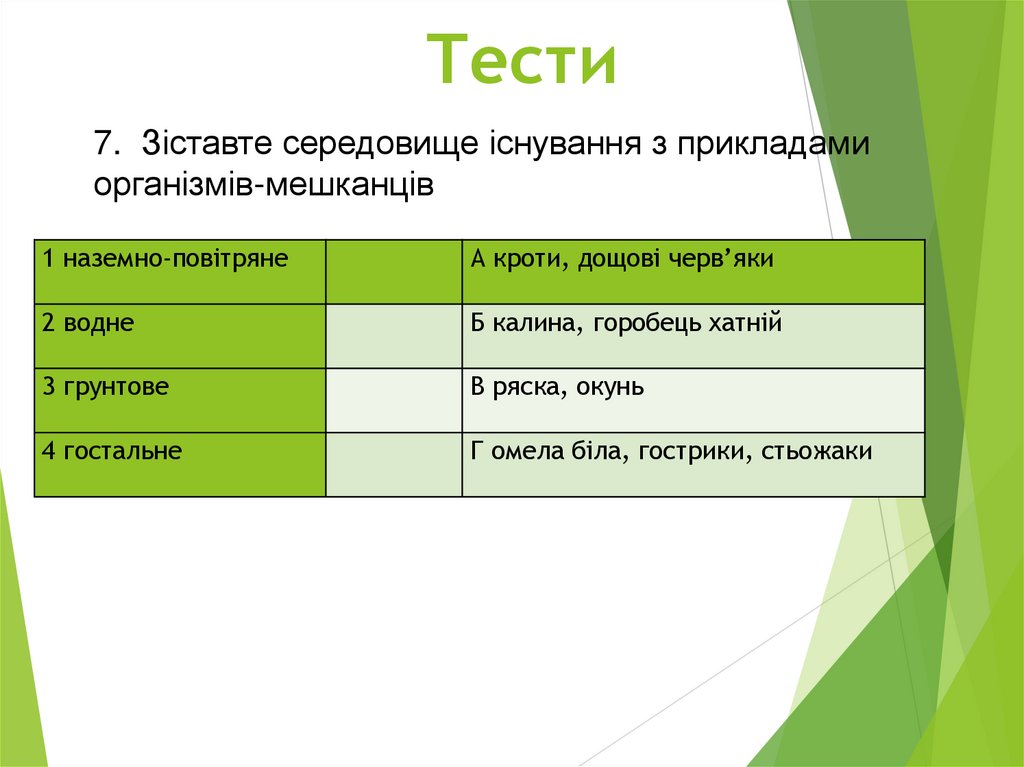 Тести

7. Зіставте середовище існування з прикладами організмів-мешканців

| 1 наземно-повітряне | | А кроти, дощові черв'яки |
|---|---|---|
| 2 водне | | Б калина, горобець хатній |
| 3 грунтове | | В ряска, окунь |
| 4 гостальне | | Г омела біла, гострики, стьожаки |